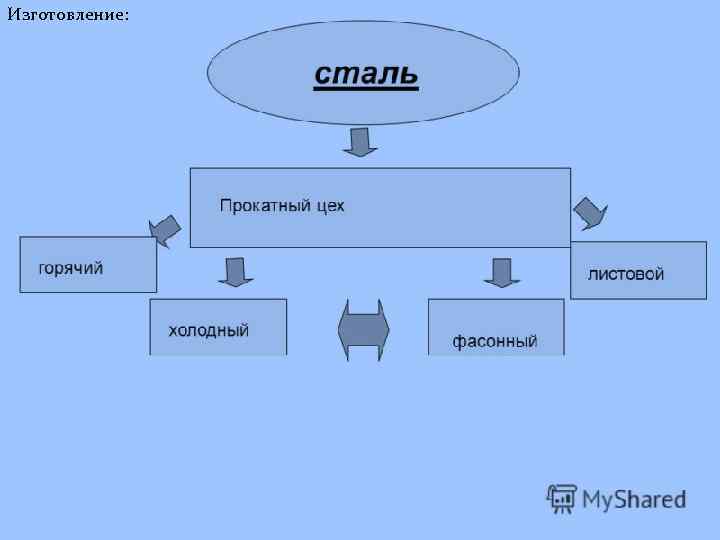 Изготовление:

сталь

Прокатный цех

горячий

листовой

холодный

фасонный

MyShared